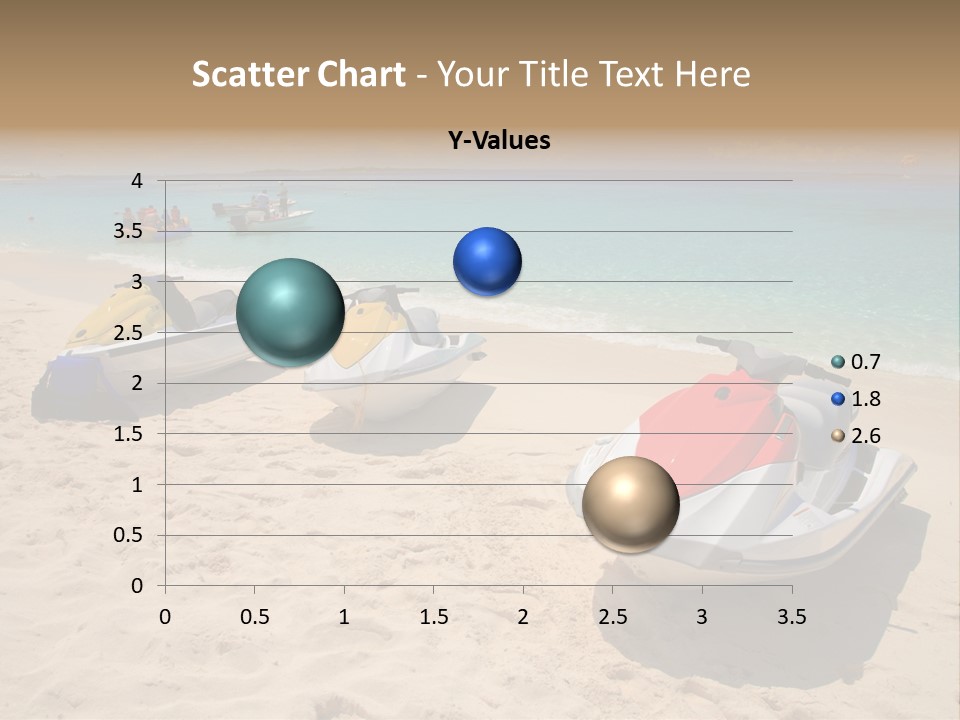 Scatter Chart - Your Title Text Here

Y-Values

4
3.5
3
2.5
2
1.5
1
0.5
0

0 0.5 1 1.5 2 2.5 3 3.5

0.7
1.8
2.6